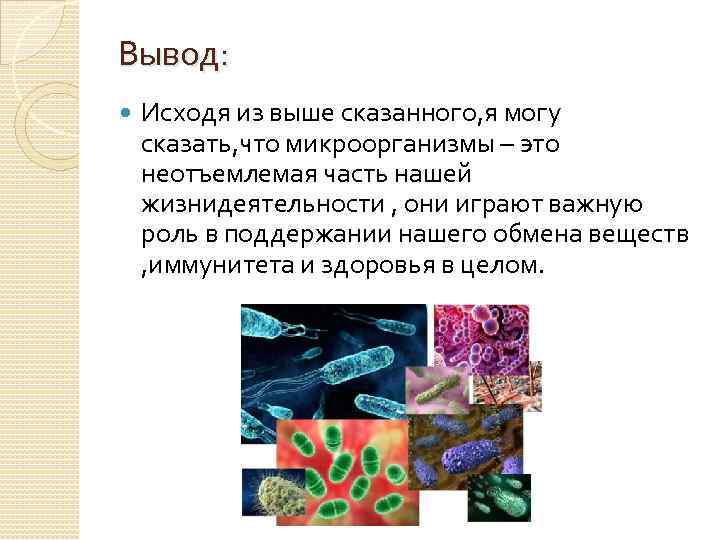 Вывод:

Исходя из выше сказанного,я могу сказать,что микроорганизмы – это неотъемлемая часть нашей жизнидеятельности , они играют важную роль в поддержании нашего обмена веществ ,иммунитета и здоровья в целом.